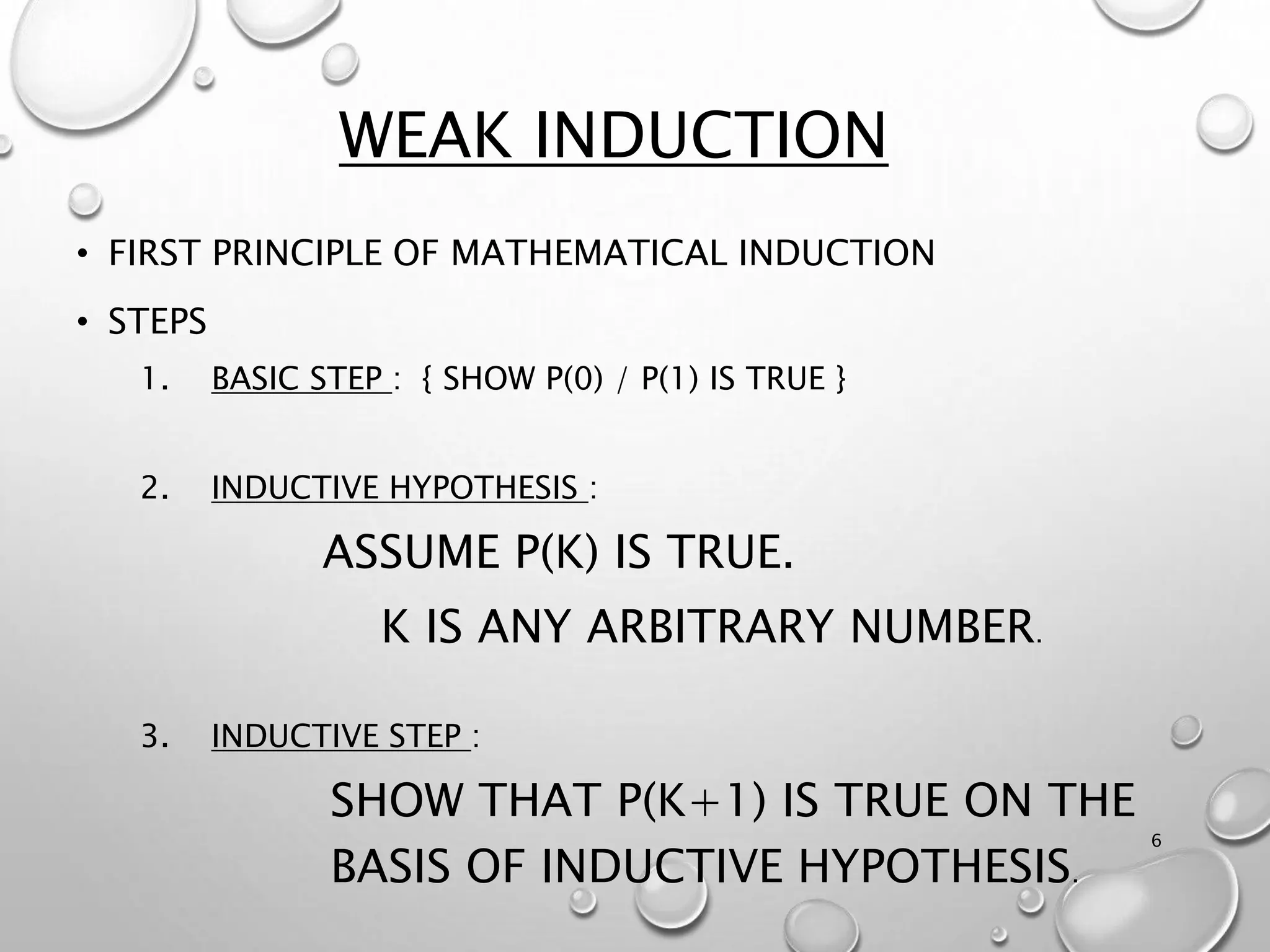 WEAK INDUCTION

• FIRST PRINCIPLE OF MATHEMATICAL INDUCTION

• STEPS

1. BASIC STEP : { SHOW P(0) / P(1) IS TRUE }

2. INDUCTIVE HYPOTHESIS :

ASSUME P(K) IS TRUE.

K IS ANY ARBITRARY NUMBER.

3. INDUCTIVE STEP :

SHOW THAT P(K+1) IS TRUE ON THE BASIS OF INDUCTIVE HYPOTHESIS.

6